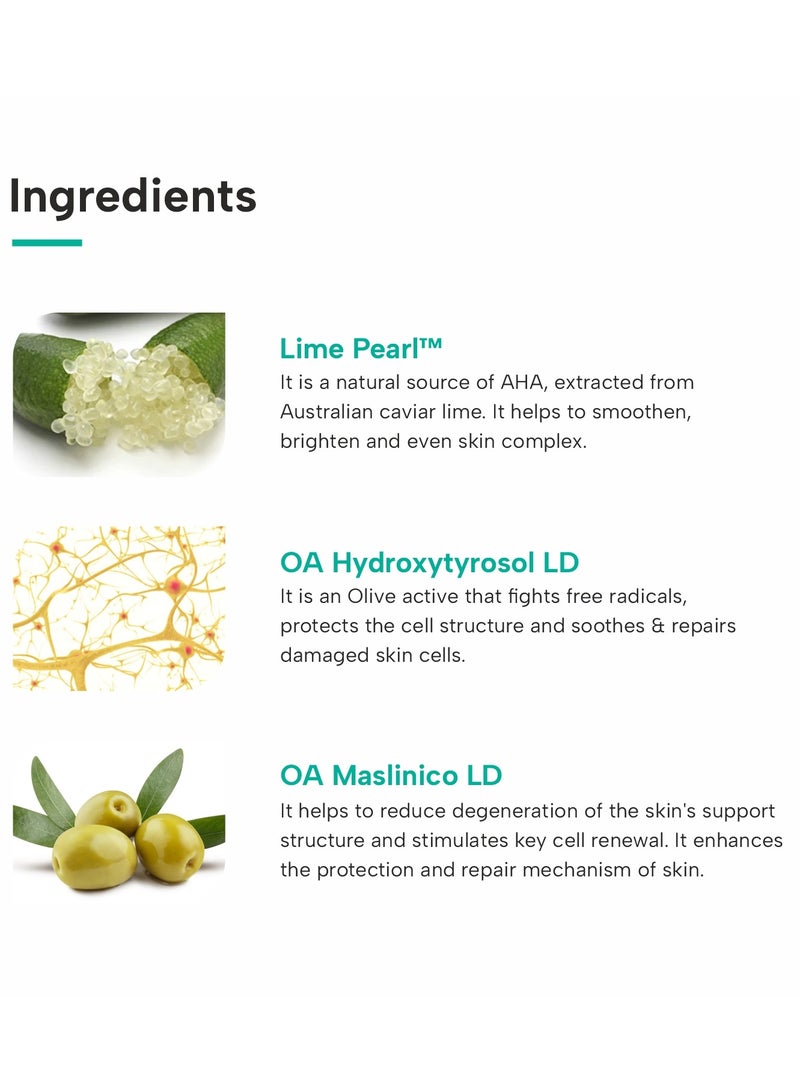 Ingredients

Lime Pearl™
It is a natural source of AHA, extracted from Australian caviar lime. It helps to smoothen, brighten and even skin complex.

OA Hydroxytyrosol LD
It is an Olive active that fights free radicals, protects the cell structure and soothes & repairs damaged skin cells.

OA Maslinico LD
It helps to reduce degeneration of the skin's support structure and stimulates key cell renewal. It enhances the protection and repair mechanism of skin.